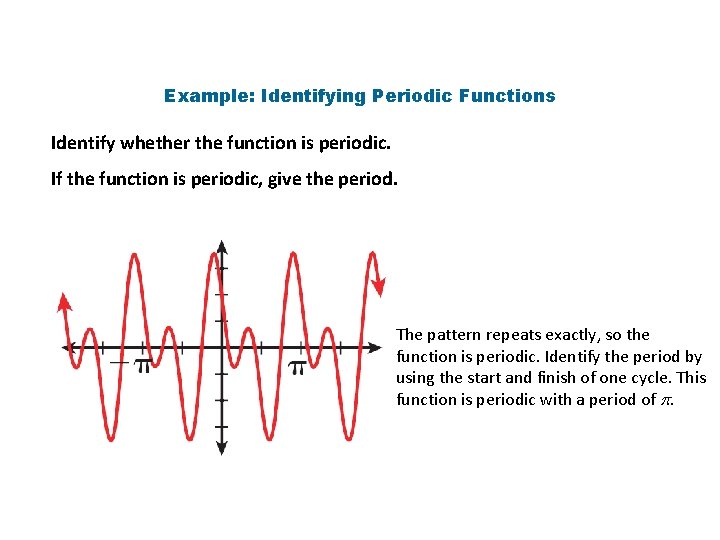 Example: Identifying Periodic Functions

Identify whether the function is periodic.

If the function is periodic, give the period.

$-\pi$

$\pi$

The pattern repeats exactly, so the function is periodic. Identify the period by using the start and finish of one cycle. This function is periodic with a period of $\pi$.